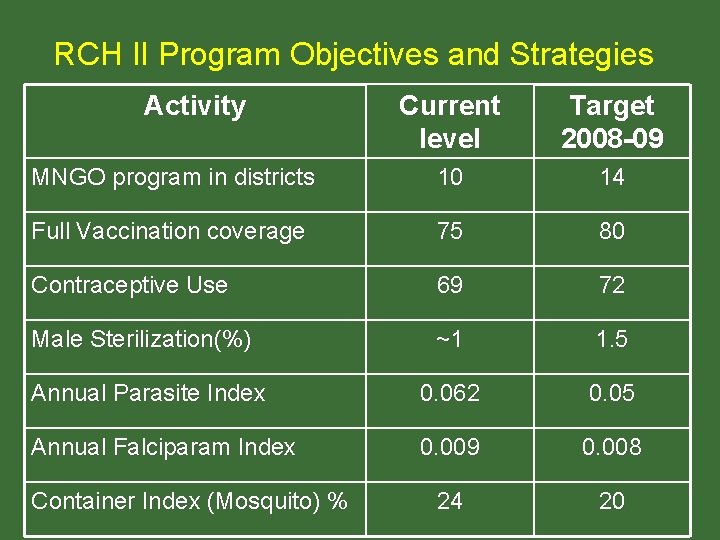 RCH II Program Objectives and Strategies

| Activity | Current level | Target 2008-09 |
|---|---|---|
| MNGO program in districts | 10 | 14 |
| Full Vaccination coverage | 75 | 80 |
| Contraceptive Use | 69 | 72 |
| Male Sterilization(%) | ~1 | 1.5 |
| Annual Parasite Index | 0.062 | 0.05 |
| Annual Falciparam Index | 0.009 | 0.008 |
| Container Index (Mosquito) % | 24 | 20 |